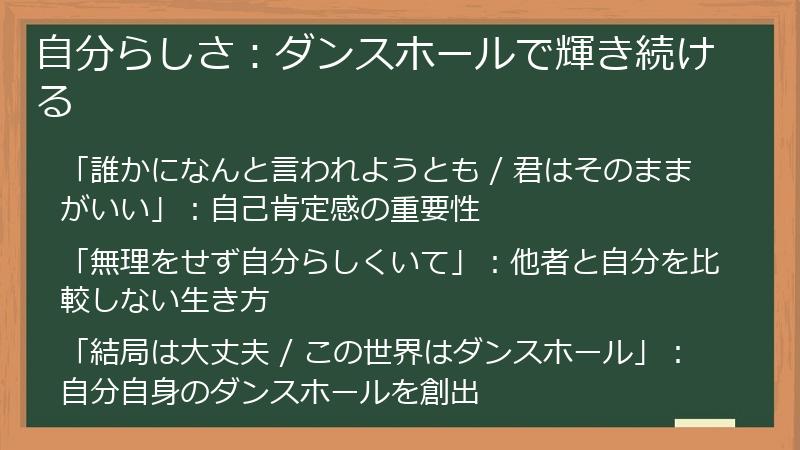 自分らしさ：ダンスホールで輝き続ける

「誰かになんと言われようとも / 君はそのままがいい」：自己肯定感の重要性

「無理をせず自分らしくいて」：他者と自分を比較しない生き方

「結局は大丈夫 / この世界はダンスホール」：自分自身のダンスホールを創出